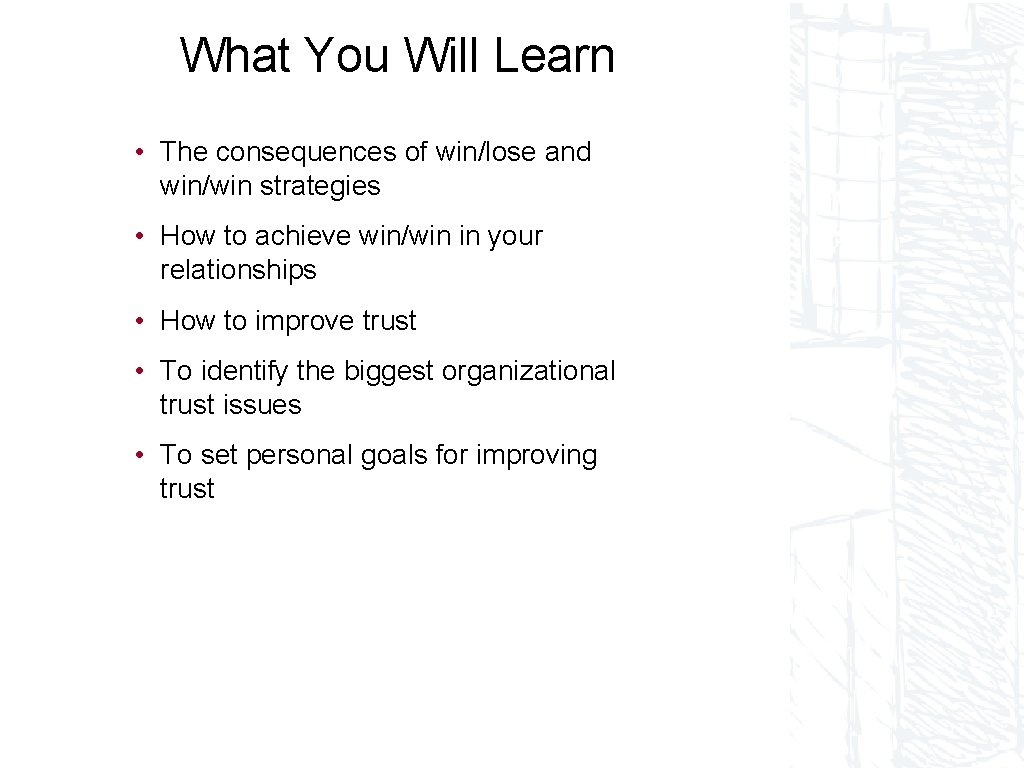 What You Will Learn

• The consequences of win/lose and win/win strategies

• How to achieve win/win in your relationships

• How to improve trust

• To identify the biggest organizational trust issues

• To set personal goals for improving trust